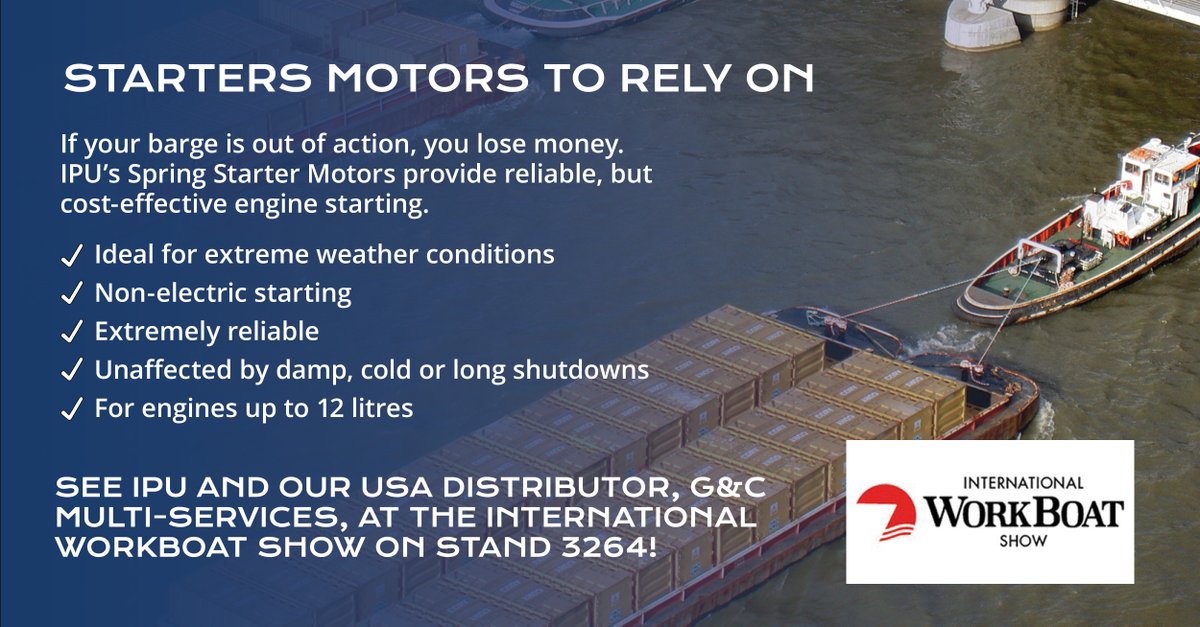 STARTERS MOTORS TO RELY ON

If your barge is out of action, you lose money. IPU's Spring Starter Motors provide reliable, but cost-effective engine starting.

✓ Ideal for extreme weather conditions
✓ Non-electric starting
✓ Extremely reliable
✓ Unaffected by damp, cold or long shutdowns
✓ For engines up to 12 litres

SEE IPU AND OUR USA DISTRIBUTOR, G&C MULTI-SERVICES, AT THE INTERNATIONAL WORKBOAT SHOW ON STAND 3264!

INTERNATIONAL
WORKBOAT
SHOW